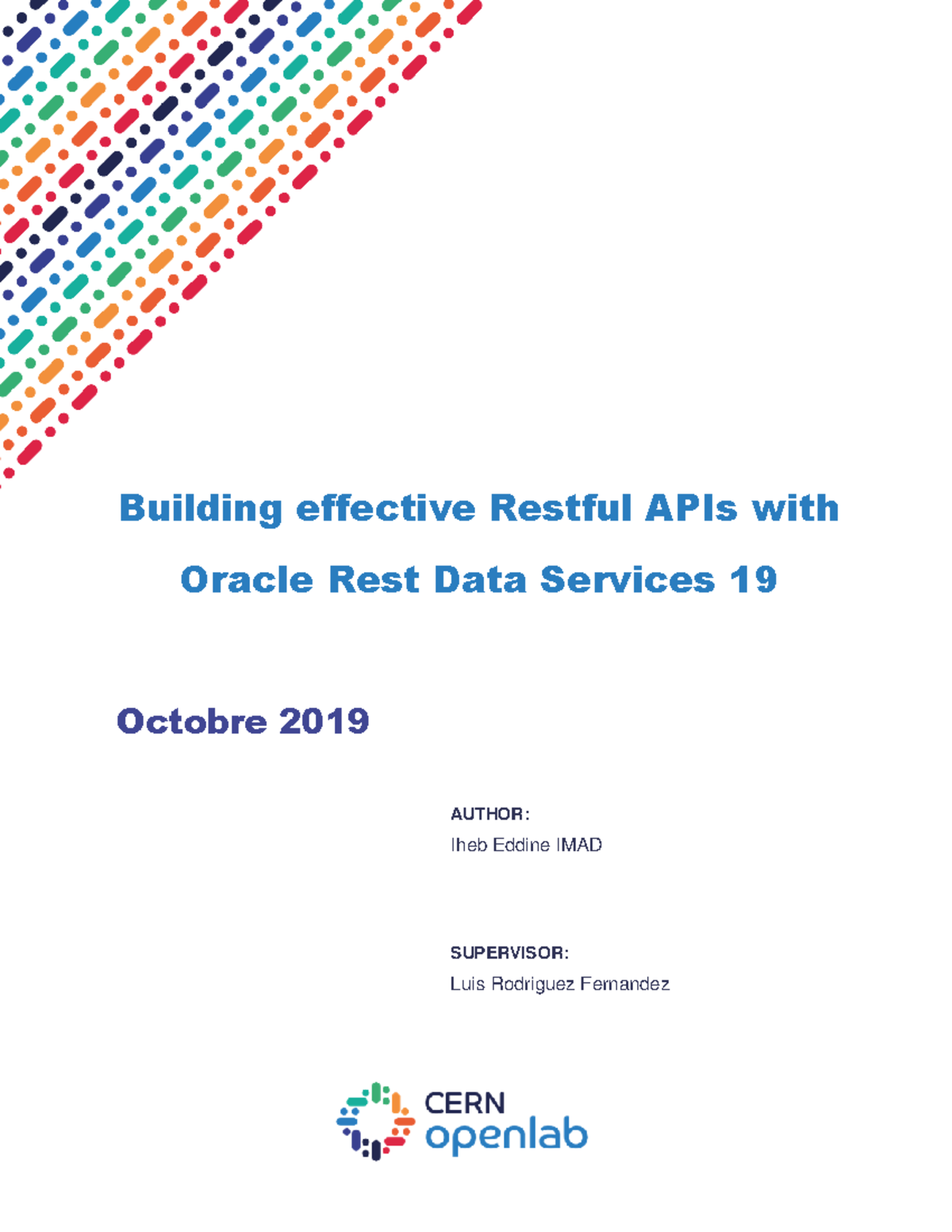 Building effective Restful APIs with Oracle Rest Data Services 19

Octobre 2019

AUTHOR:
Iheb Eddine IMAD

SUPERVISOR:
Luis Rodriguez Fernandez

CERN
openlab